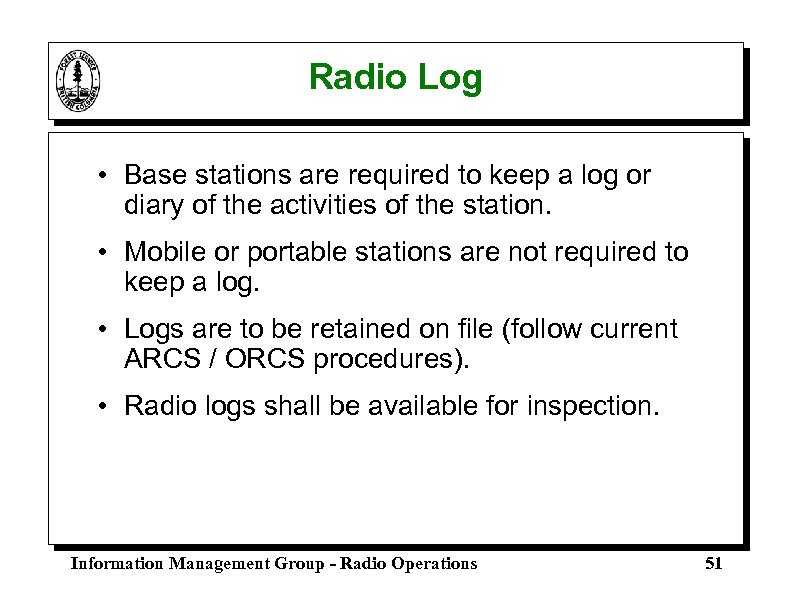 FOREST SERVICE
BRITISH COLUMBIA

Radio Log

• Base stations are required to keep a log or diary of the activities of the station.

• Mobile or portable stations are not required to keep a log.

• Logs are to be retained on file (follow current ARCS / ORCS procedures).

• Radio logs shall be available for inspection.

Information Management Group - Radio Operations

51